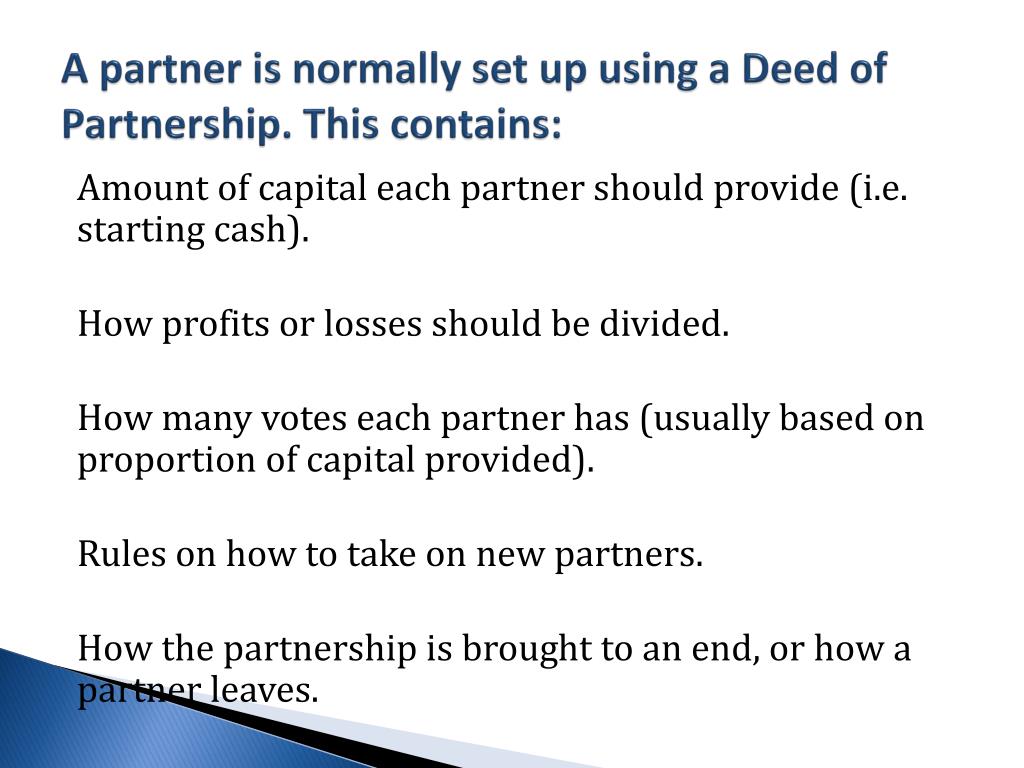 A partner is normally set up using a Deed of Partnership. This contains:

Amount of capital each partner should provide (i.e. starting cash).

How profits or losses should be divided.

How many votes each partner has (usually based on proportion of capital provided).

Rules on how to take on new partners.

How the partnership is brought to an end, or how a partner leaves.